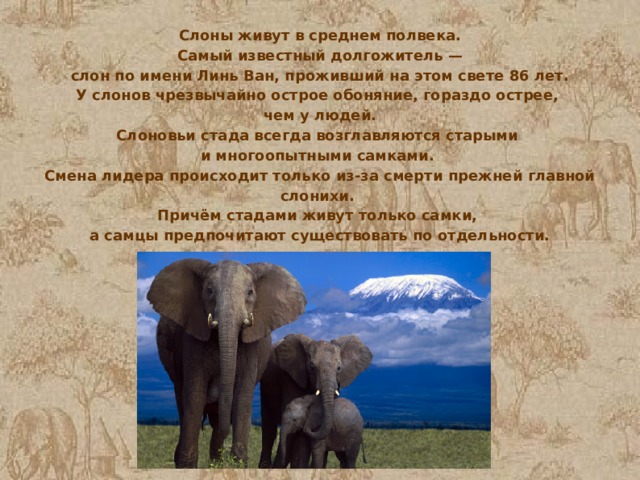 Слоны живут в среднем полвека.
Самый известный долгожитель —
слон по имени Линь Ван, проживший на этом свете 86 лет.
У слонов чрезвычайно острое обоняние, гораздо острее, чем у людей.
Слоновьи стада всегда возглавляются старыми и многоопытными самками.
Смена лидера происходит только из-за смерти прежней главной слонихи.
Причём стадами живут только самки,
а самцы предпочитают существовать по отдельности.